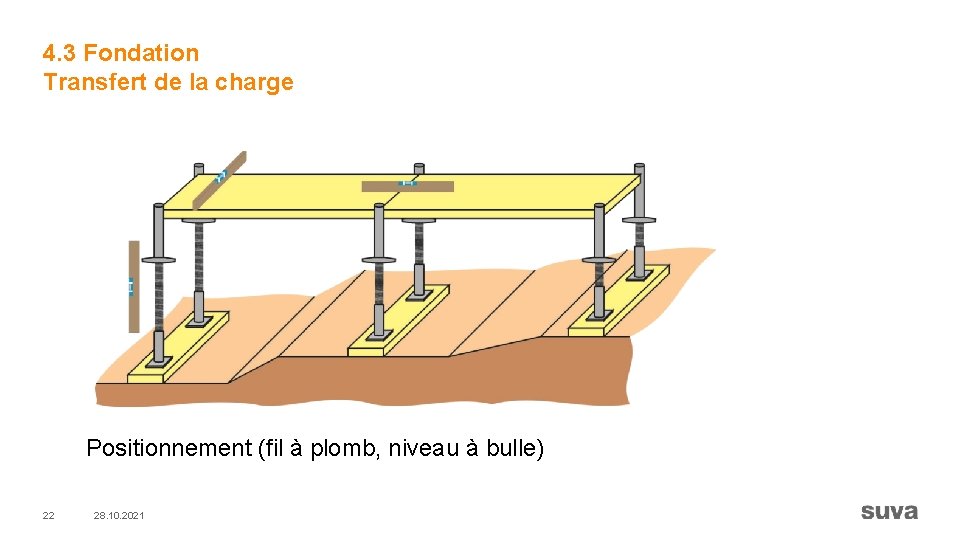 4.3 Fondation
Transfert de la charge

Positionnement (fil à plomb, niveau à bulle)

22 28.10.2021

suva